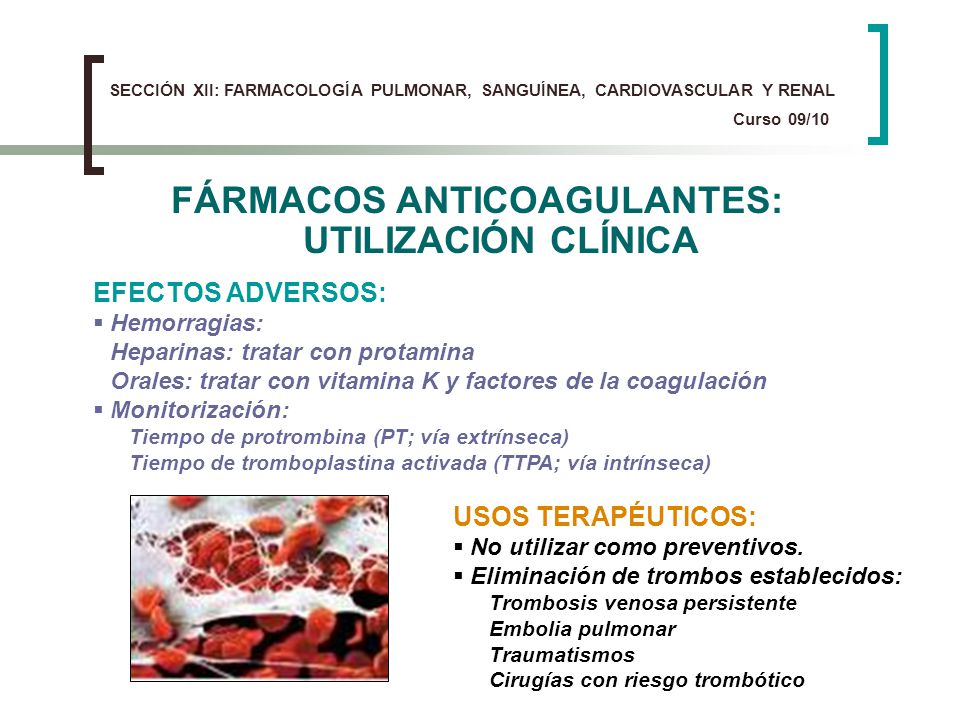 SECCIÓN XII: FARMACOLOGÍA PULMONAR, SANGUÍNEA, CARDIOVASCULAR Y RENAL
Curso 09/10

FÁRMACOS ANTICOAGULANTES: UTILIZACIÓN CLÍNICA

EFECTOS ADVERSOS:
▪ Hemorragias:
Heparinas: tratar con protamina
Orales: tratar con vitamina K y factores de la coagulación
▪ Monitorización:
Tiempo de protrombina (PT; vía extrínseca)
Tiempo de tromboplastina activada (TTPA; vía intrínseca)

USOS TERAPÉUTICOS:
▪ No utilizar como preventivos.
▪ Eliminación de trombos establecidos:
Trombosis venosa persistente
Embolia pulmonar
Traumatismos
Cirugías con riesgo trombótico